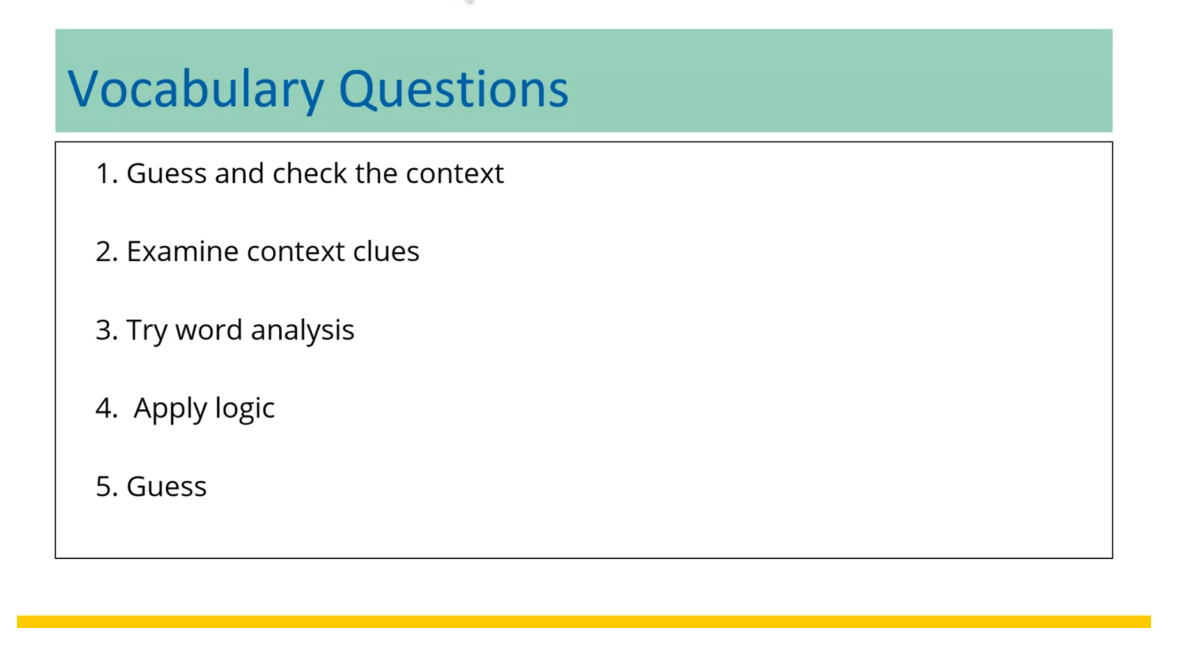 Vocabulary Questions

1. Guess and check the context

2. Examine context clues

3. Try word analysis

4. Apply logic

5. Guess